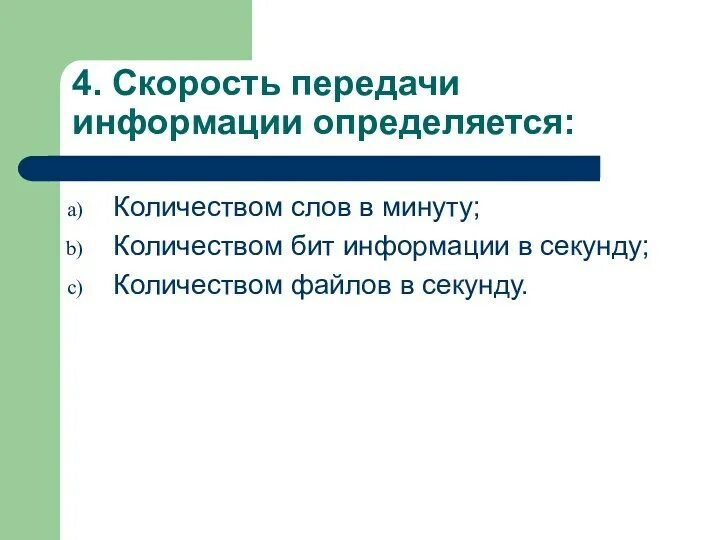 4. Скорость передачи информации определяется:

a) Количеством слов в минуту;
b) Количеством бит информации в секунду;
c) Количеством файлов в секунду.